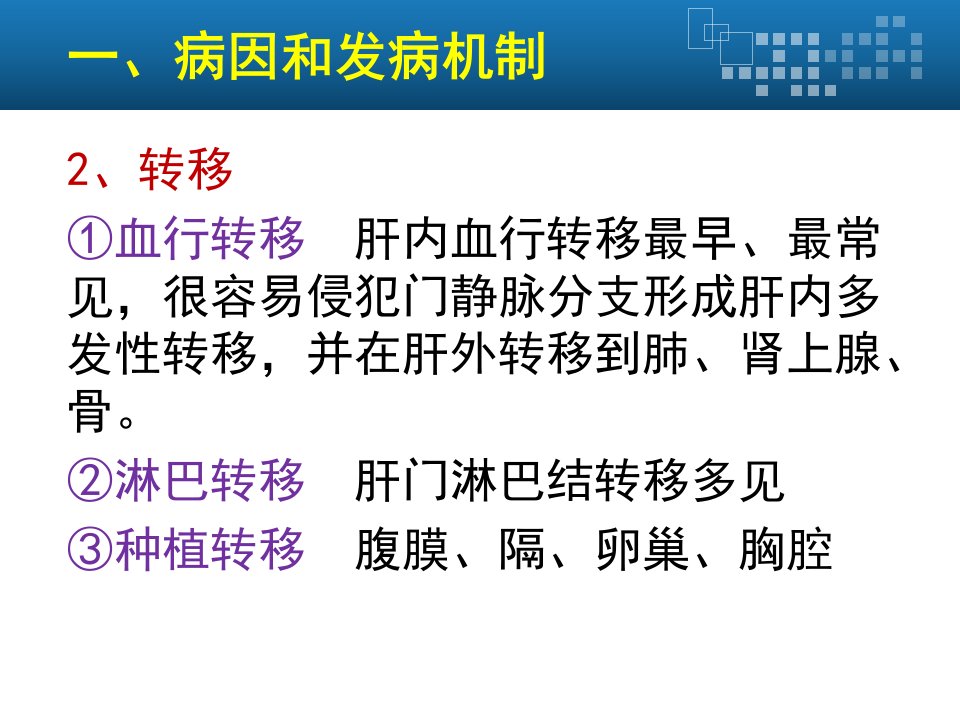 一、病因和发病机制

2、转移

①血行转移　肝内血行转移最早、最常见，很容易侵犯门静脉分支形成肝内多发性转移，并在肝外转移到肺、肾上腺、骨。

②淋巴转移　肝门淋巴结转移多见

③种植转移　腹膜、隔、卵巢、胸腔